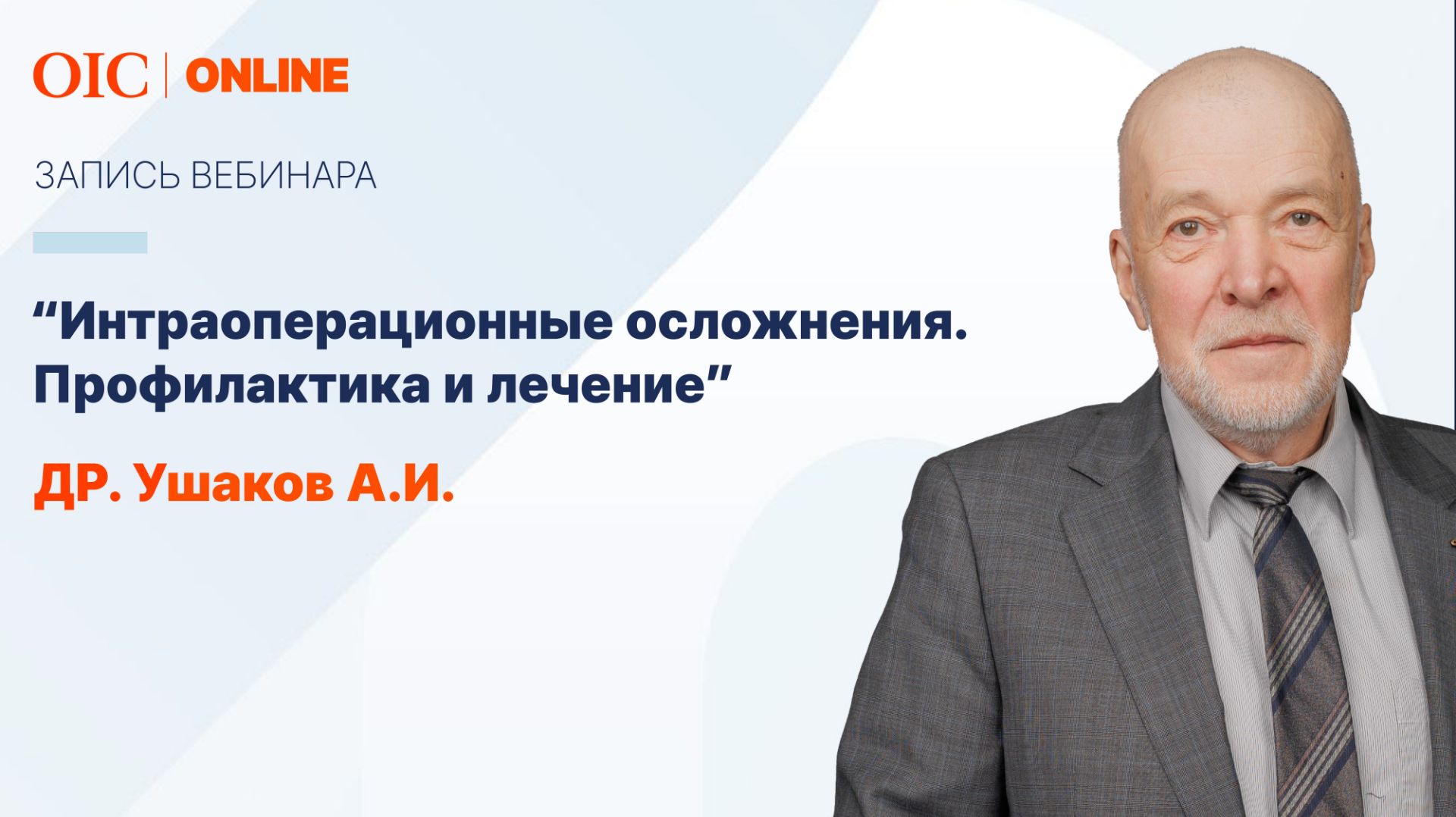 OIC | ONLINE

ЗАПИСЬ ВЕБИНАРА

“Интраоперационные осложнения. Профилактика и лечение”

ДР. Ушаков А.И.